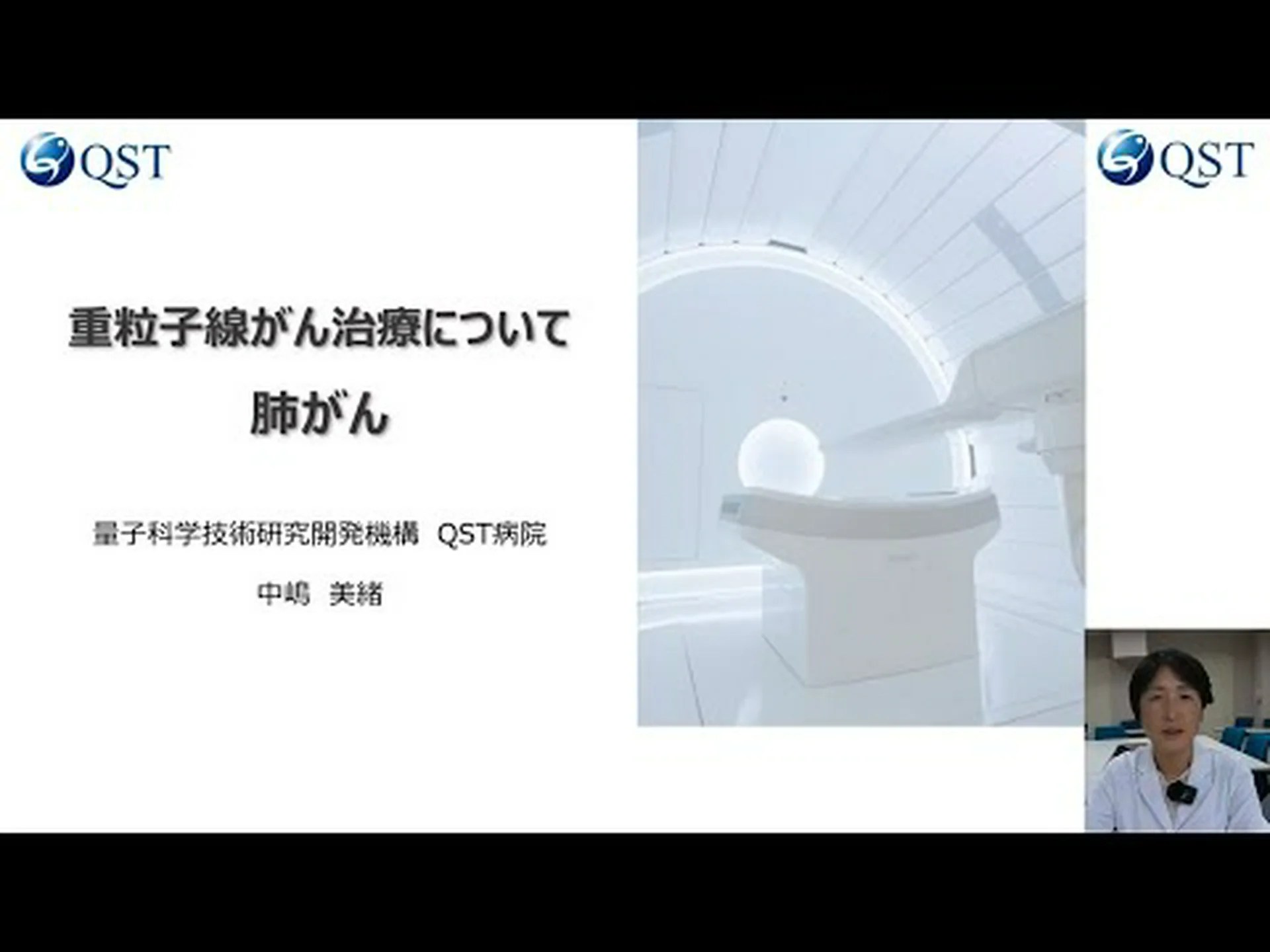 QST

QST

重粒子線がん治療について

肺がん

量子科学技術研究開発機構　QST病院

中嶋　美緒